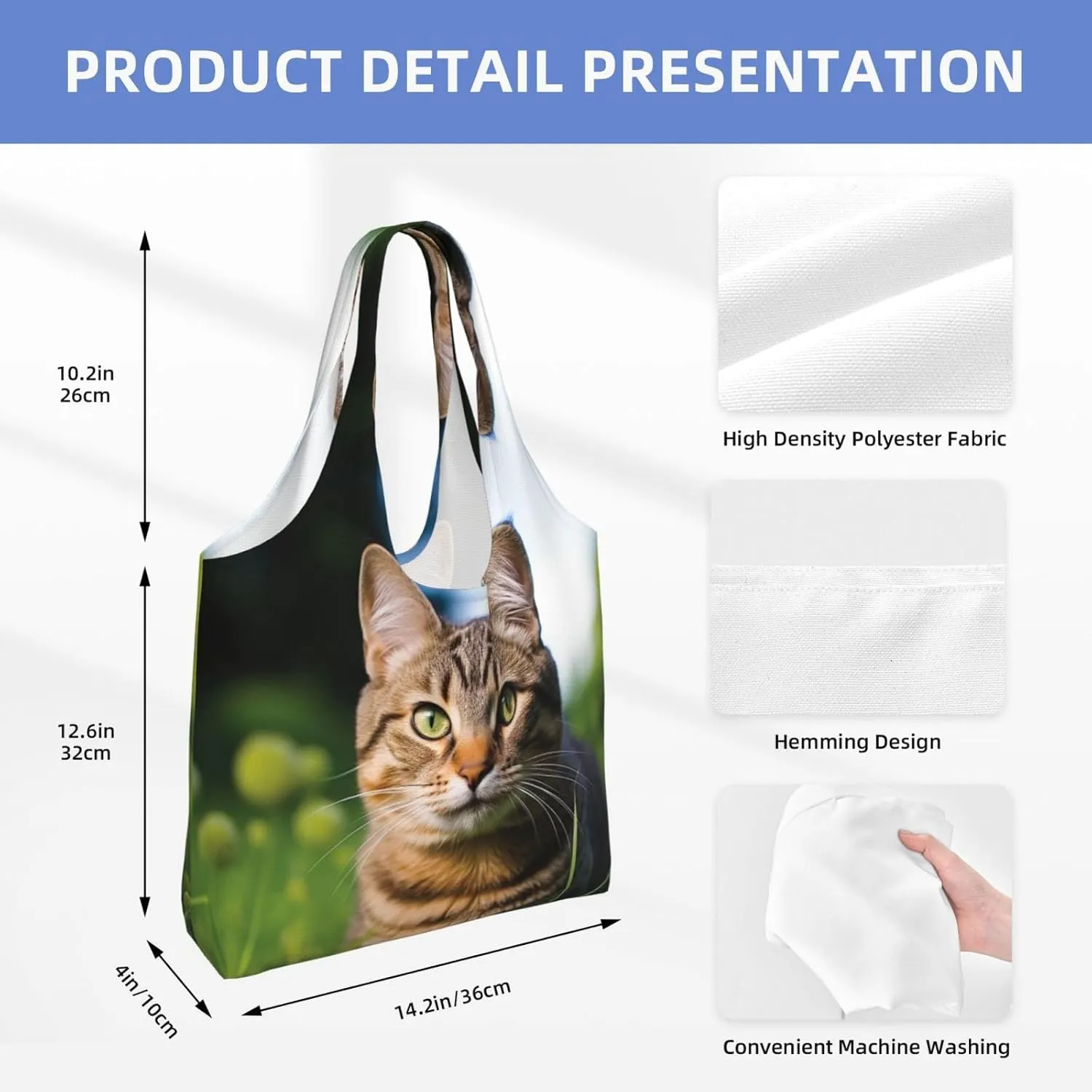 PRODUCT DETAIL PRESENTATION

10.2in
26cm

12.6in
32cm

4in/10cm

14.2in/36cm

High Density Polyester Fabric

Hemming Design

Convenient Machine Washing